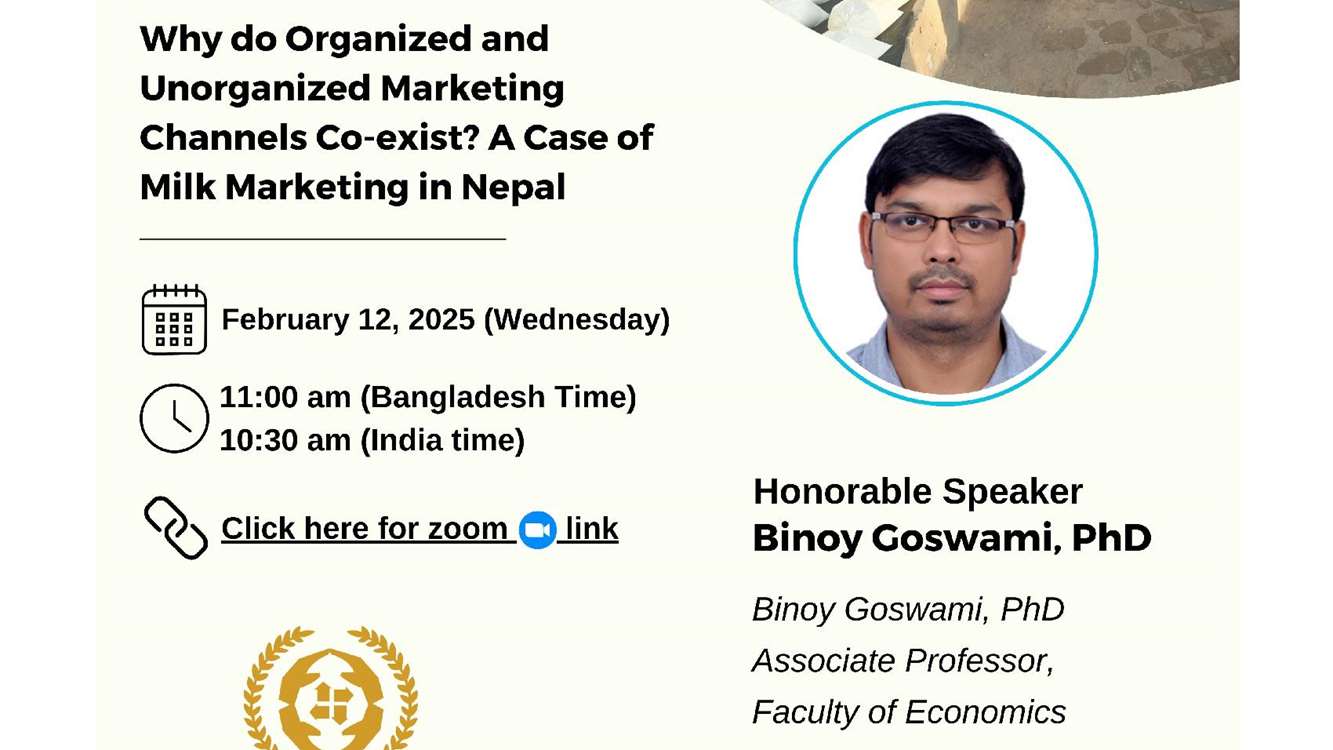 Why do Organized and Unorganized Marketing Channels Co-exist? A Case of Milk Marketing in Nepal

February 12, 2025 (Wednesday)

11:00 am (Bangladesh Time)
10:30 am (India time)

Click here for zoom link

Honorable Speaker
Binoy Goswami, PhD

Binoy Goswami, PhD
Associate Professor,
Faculty of Economics